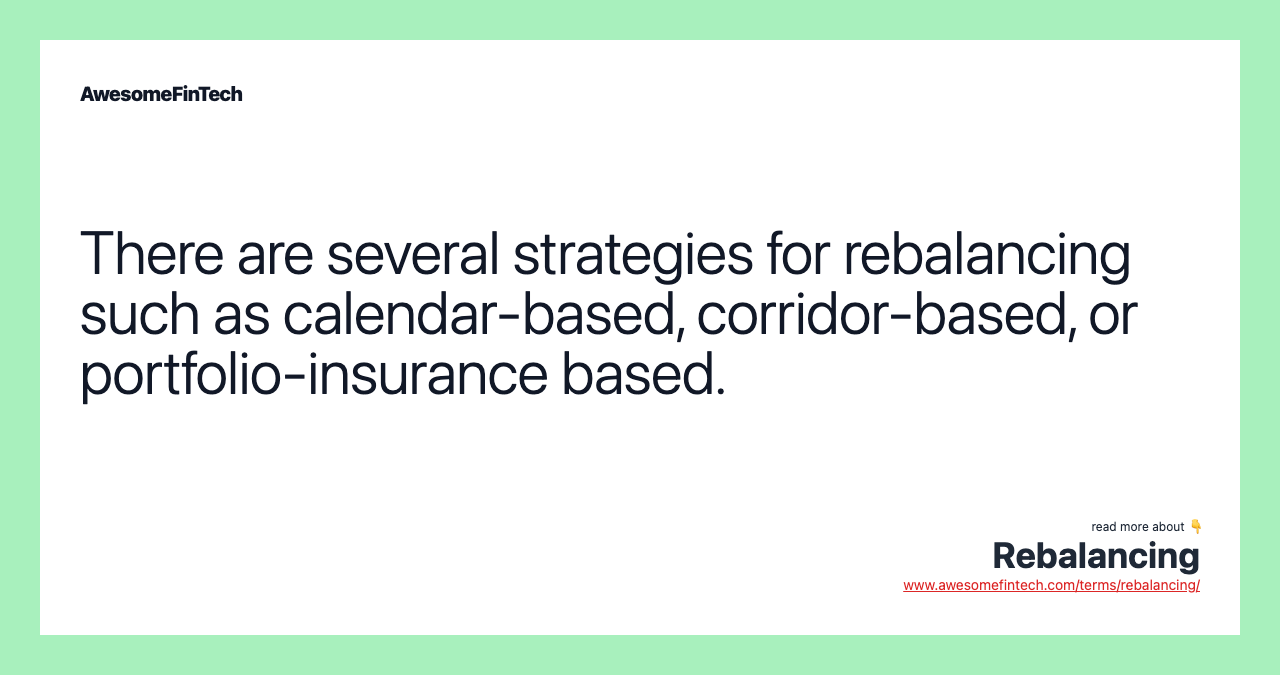 AwesomeFinTech

There are several strategies for rebalancing such as calendar-based, corridor-based, or portfolio-insurance based.

read more about 👇
Rebalancing
www.awesomefintech.com/terms/rebalancing/